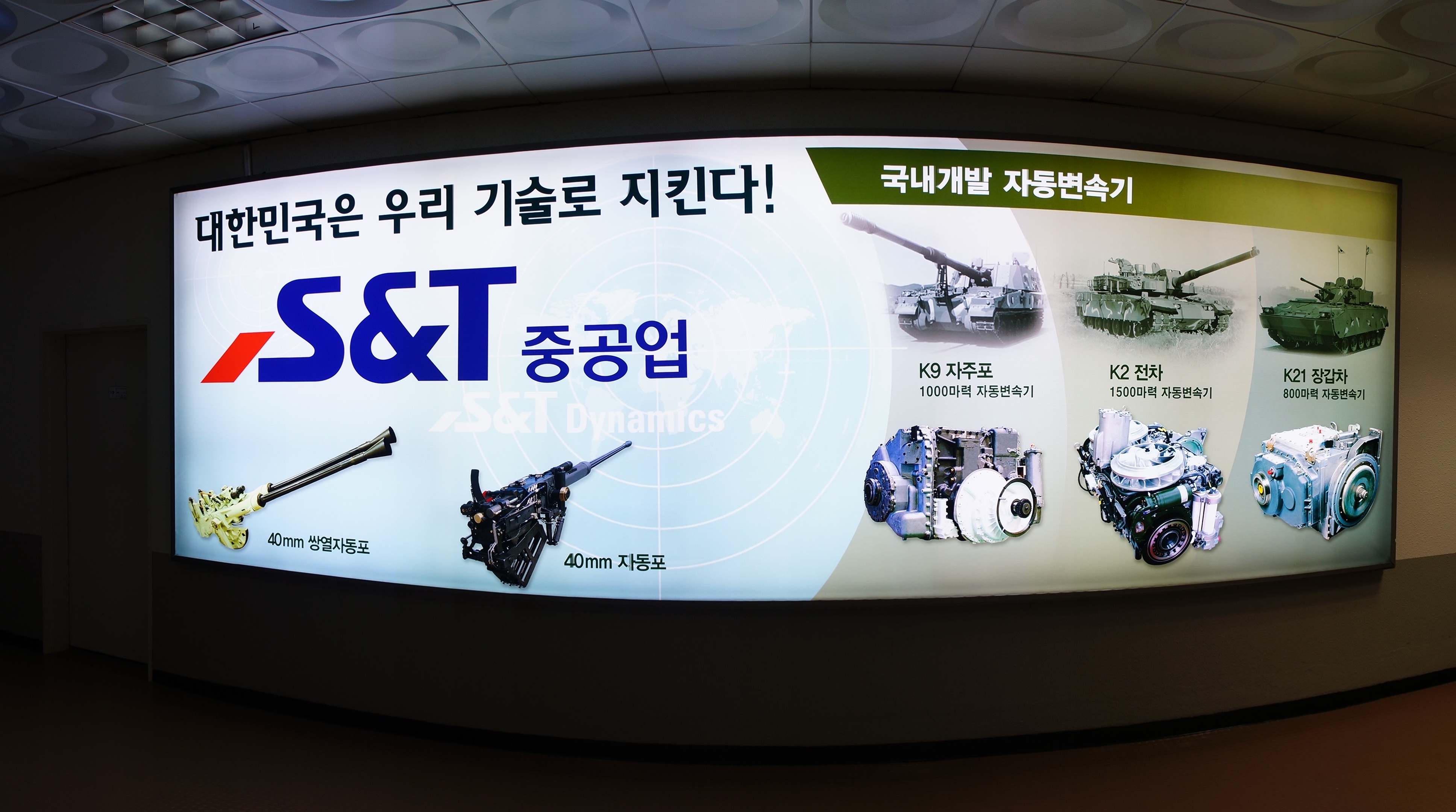 대한민국은 우리 기술로 지킨다!

S&T 중공업

S&T Dynamics

40mm 쌍열자동포

40mm 자동포

국내개발 자동변속기

K9 자주포
1000마력 자동변속기

K2 전차
1500마력 자동변속기

K21 장갑차
800마력 자동변속기